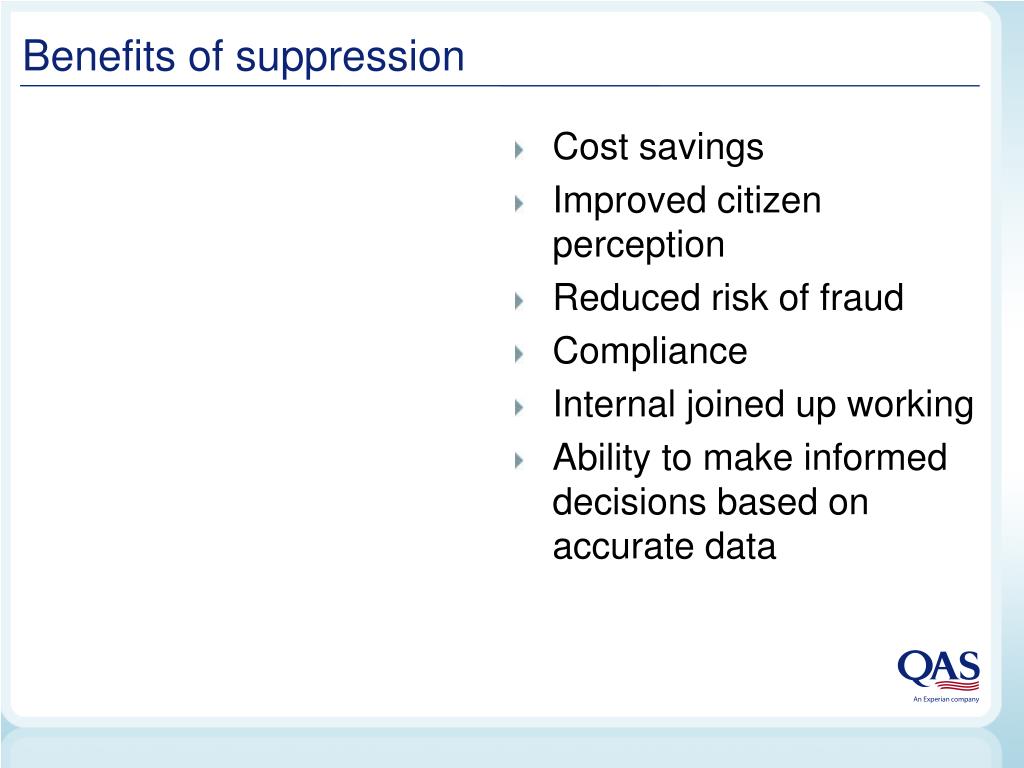 Benefits of suppression

Cost savings

Improved citizen perception

Reduced risk of fraud

Compliance

Internal joined up working

Ability to make informed decisions based on accurate data

QAS
An Experian company